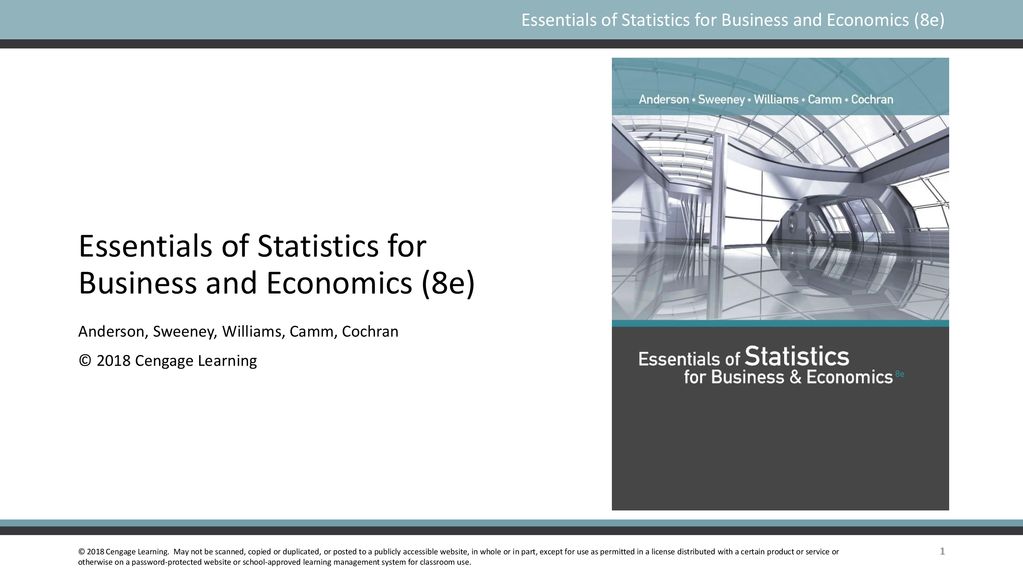 Essentials of Statistics for Business and Economics (8e)

Essentials of Statistics for Business and Economics (8e)

Anderson, Sweeney, Williams, Camm, Cochran

© 2018 Cengage Learning

Anderson • Sweeney • Williams • Camm • Cochran

Essentials of Statistics for Business & Economics 8e

© 2018 Cengage Learning. May not be scanned, copied or duplicated, or posted to a publicly accessible website, in whole or in part, except for use as permitted in a license distributed with a certain product or service or otherwise on a password-protected website or school-approved learning management system for classroom use.

1